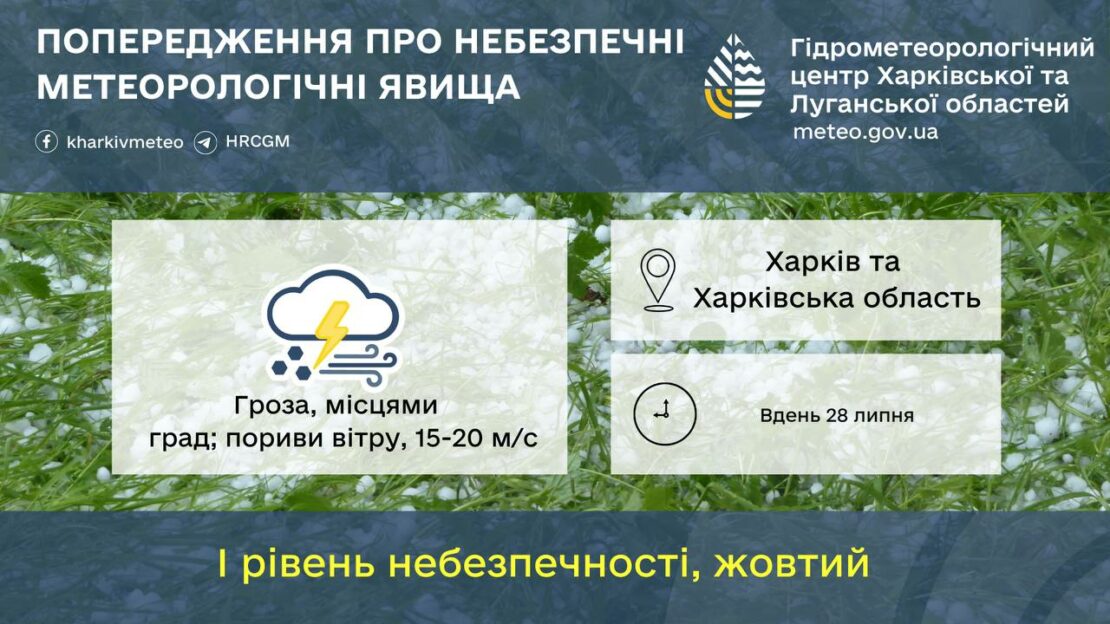 ПОПЕРЕДЖЕННЯ ПРО НЕБЕЗПЕЧНІ МЕТЕОРОЛОГІЧНІ ЯВИЩА

kharkivmeteo HRCGM

Гідрометеорологічний центр Харківської та Луганської областей
meteo.gov.ua

Гроза, місцями град; пориви вітру, 15-20 м/с

Харків та Харківська область

Вдень 28 липня

I рівень небезпечності, жовтий